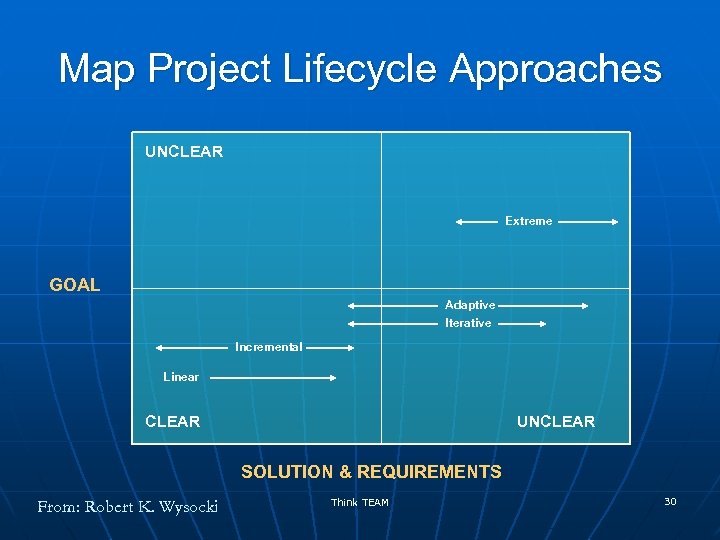 Map Project Lifecycle Approaches

UNCLEAR

Extreme

GOAL

Adaptive

Iterative

Incremental

Linear

CLEAR

UNCLEAR

SOLUTION & REQUIREMENTS

From: Robert K. Wysocki

Think TEAM

30